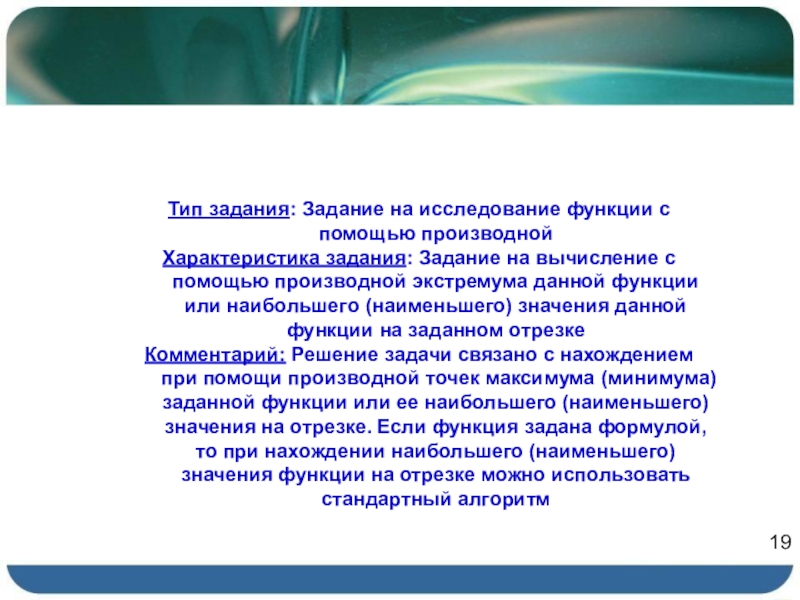 Тип задания: Задание на исследование функции с помощью производной
Характеристика задания: Задание на вычисление с помощью производной экстремума данной функции или наибольшего (наименьшего) значения данной функции на заданном отрезке
Комментарий: Решение задачи связано с нахождением при помощи производной точек максимума (минимума) заданной функции или ее наибольшего (наименьшего) значения на отрезке. Если функция задана формулой, то при нахождении наибольшего (наименьшего) значения функции на отрезке можно использовать стандартный алгоритм

19